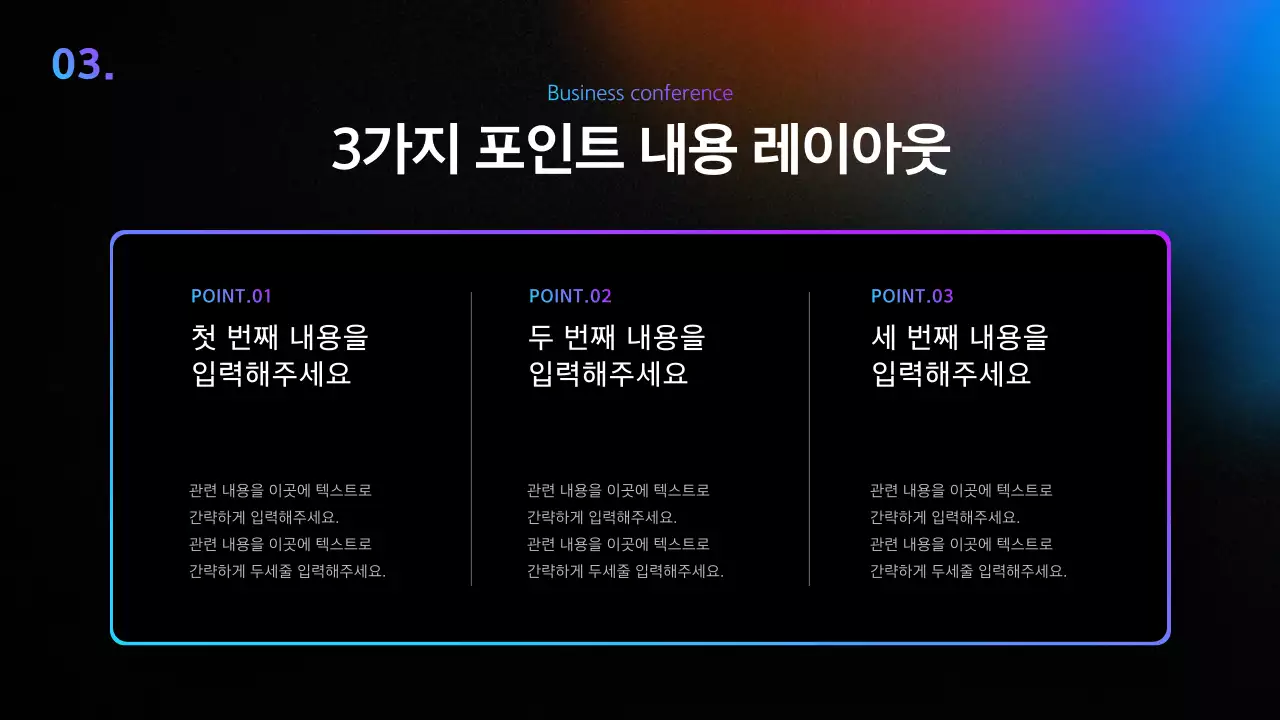 03.

Business conference

3가지 포인트 내용 레이아웃

POINT.01

첫 번째 내용을 입력해주세요

관련 내용을 이곳에 텍스트로 간략하게 입력해주세요. 관련 내용을 이곳에 텍스트로 간략하게 두세줄 입력해주세요.

POINT.02

두 번째 내용을 입력해주세요

관련 내용을 이곳에 텍스트로 간략하게 입력해주세요. 관련 내용을 이곳에 텍스트로 간략하게 두세줄 입력해주세요.

POINT.03

세 번째 내용을 입력해주세요

관련 내용을 이곳에 텍스트로 간략하게 입력해주세요. 관련 내용을 이곳에 텍스트로 간략하게 두세줄 입력해주세요.